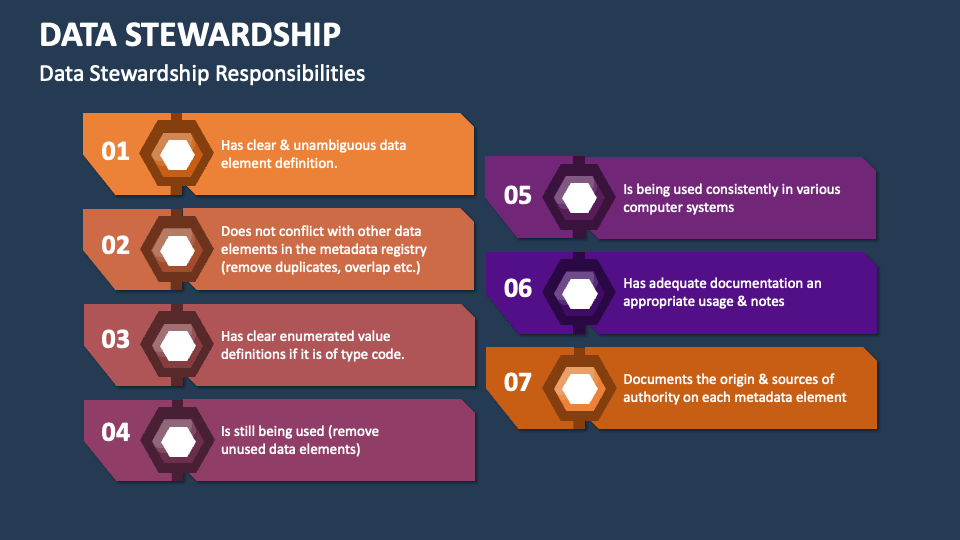 DATA STEWARDSHIP

Data Stewardship Responsibilities

01 Has clear & unambiguous data element definition.

02 Does not conflict with other data elements in the metadata registry (remove duplicates, overlap etc.)

03 Has clear enumerated value definitions if it is of type code.

04 Is still being used (remove unused data elements)

05 Is being used consistently in various computer systems

06 Has adequate documentation an appropriate usage & notes

07 Documents the origin & sources of authority on each metadata element